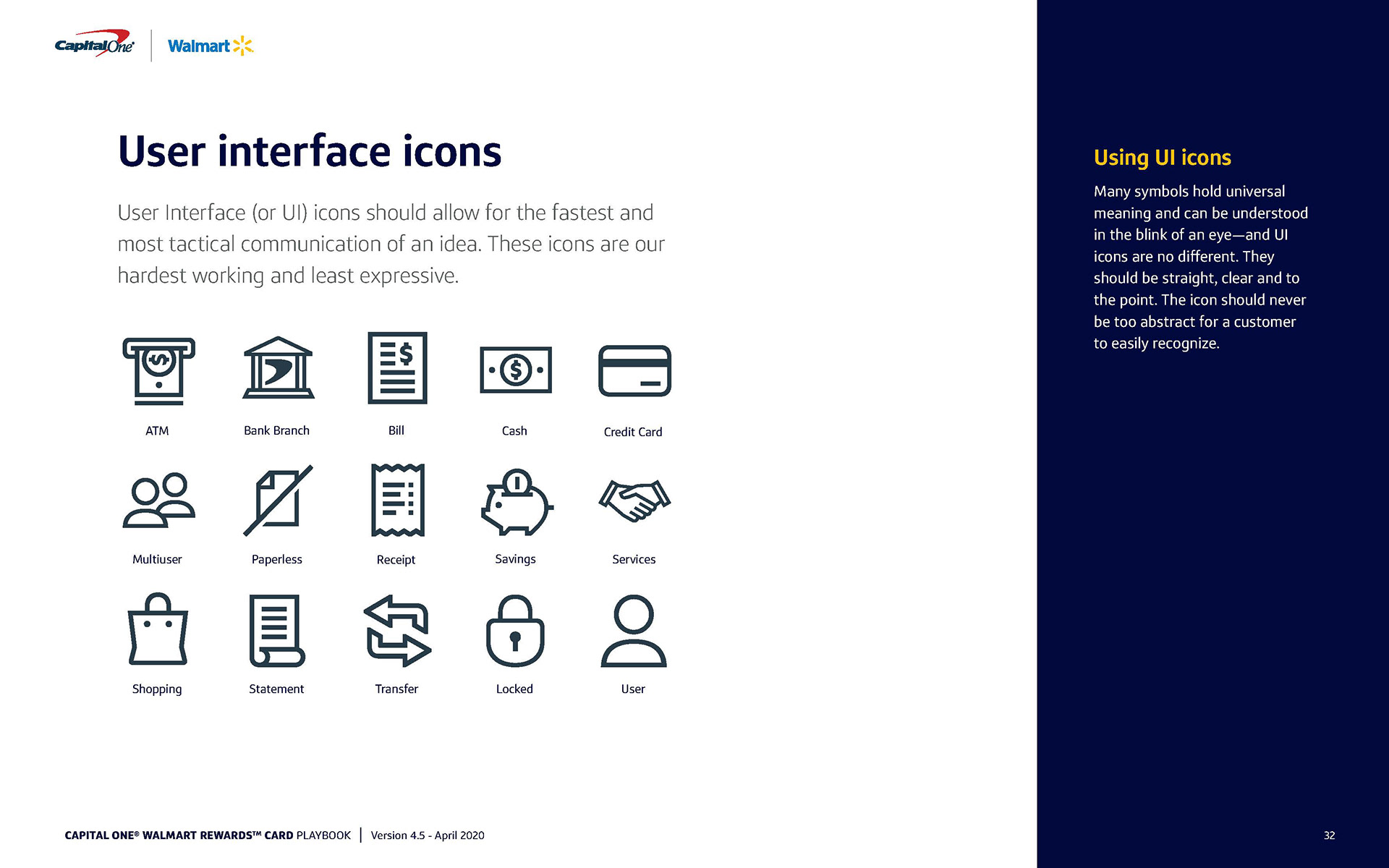 Capital One | Walmart

User interface icons

User Interface (or UI) icons should allow for the fastest and most tactical communication of an idea. These icons are our hardest working and least expressive.

ATM
Bank Branch
Bill
Cash
Credit Card
Multiuser
Paperless
Receipt
Savings
Services
Shopping
Statement
Transfer
Locked
User

Using UI icons

Many symbols hold universal meaning and can be understood in the blink of an eye—and UI icons are no different. They should be straight, clear and to the point. The icon should never be too abstract for a customer to easily recognize.

CAPITAL ONE® WALMART REWARDS™ CARD PLAYBOOK | Version 4.5 - April 2020

32